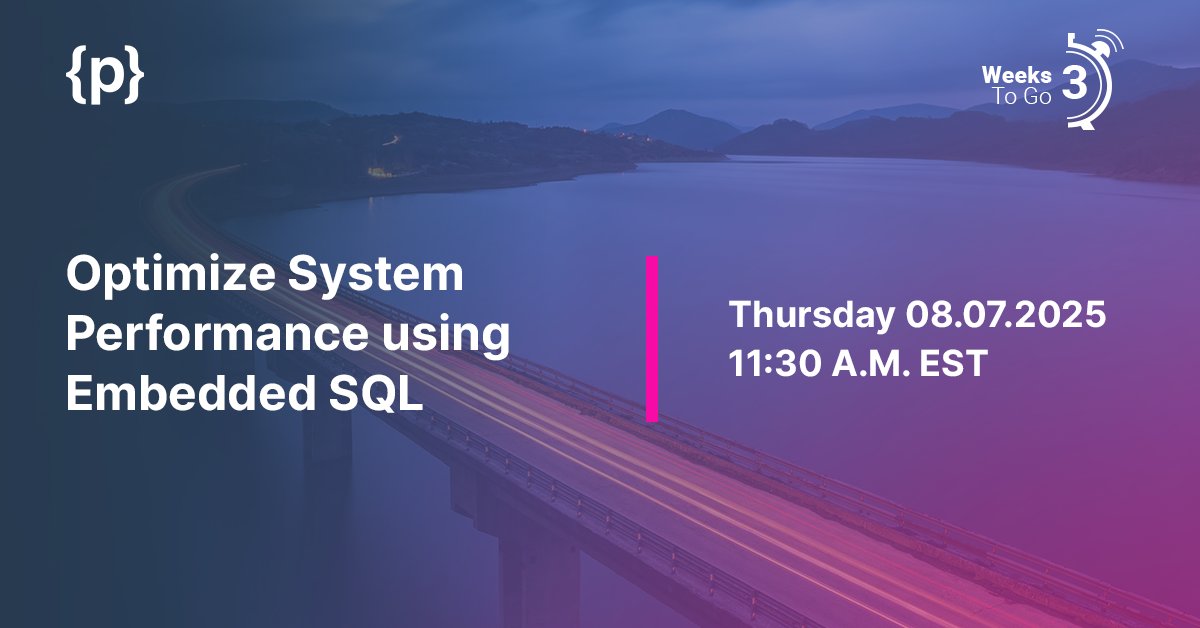 {p}

Weeks To Go 3

Optimize System Performance using Embedded SQL

Thursday 08.07.2025
11:30 A.M. EST